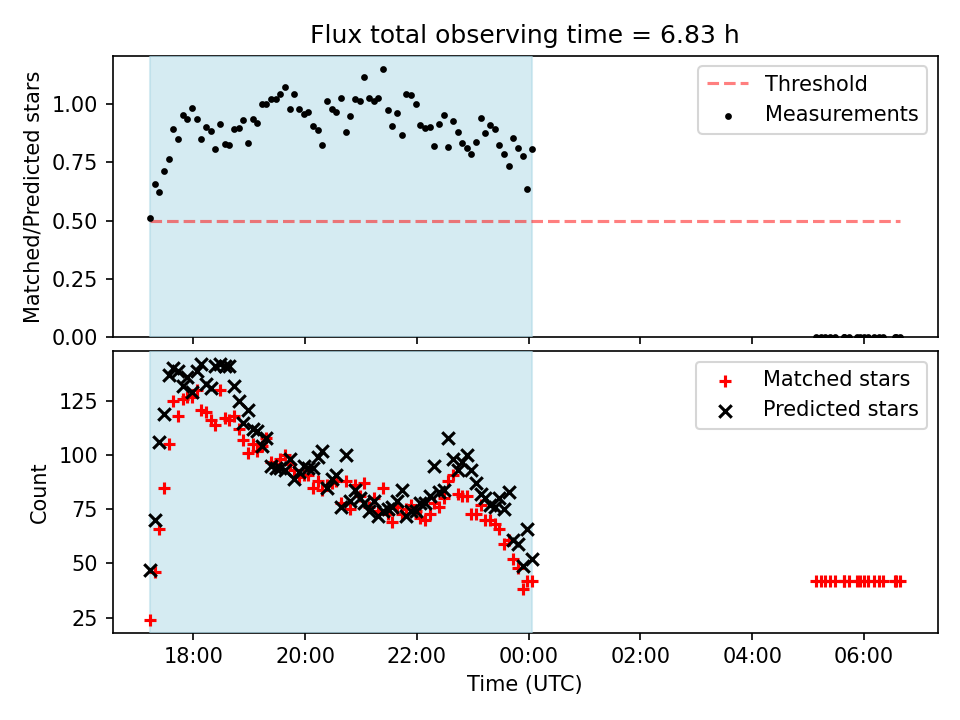 Flux total observing time = 6.83 h

Matched/Predicted stars

1.00
0.75
0.50
0.25
0.00

Threshold
Measurements

Count

125
100
75
50
25

Matched stars
Predicted stars

18:00
20:00
22:00
00:00
02:00
04:00
06:00

Time (UTC)